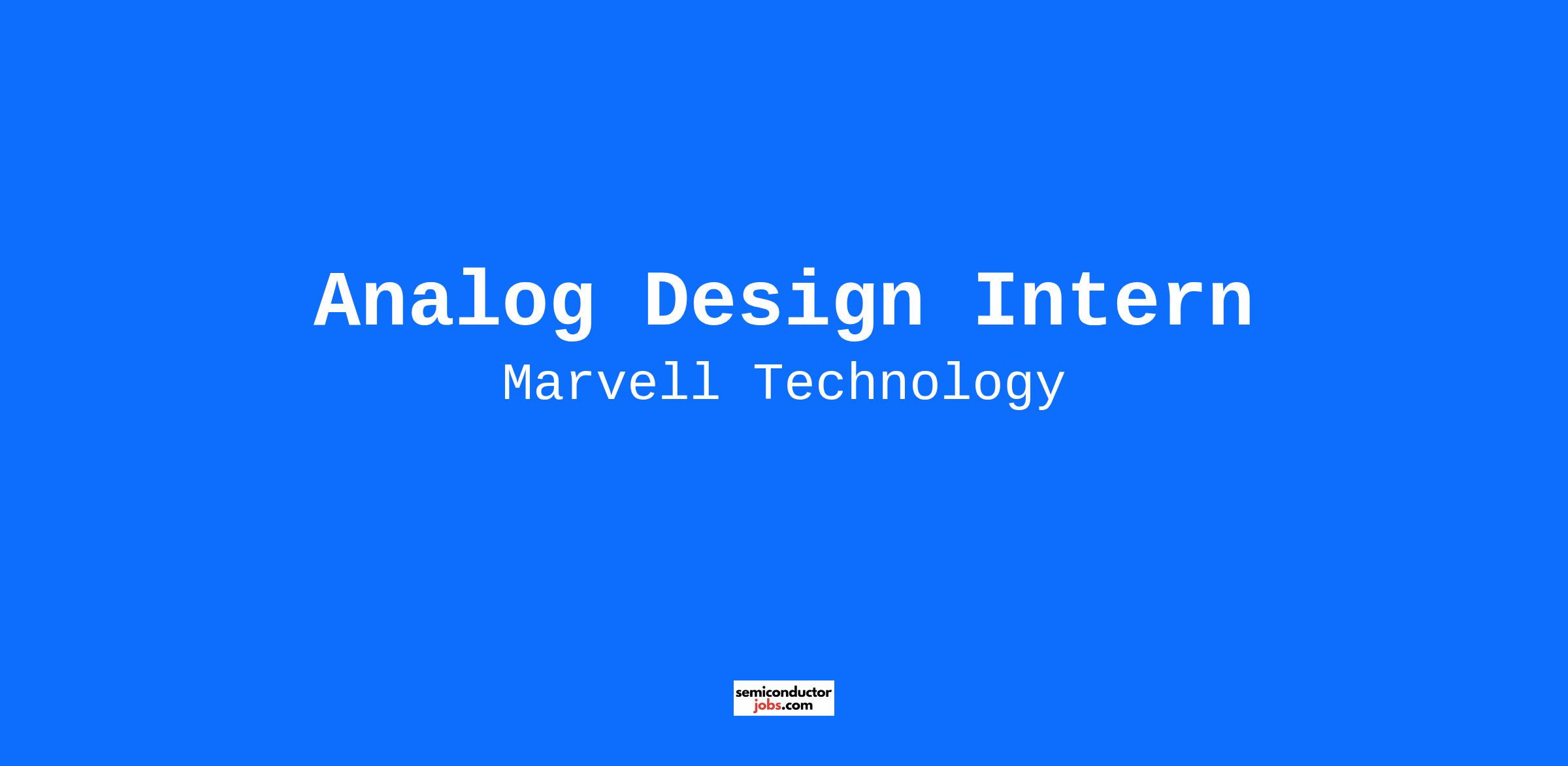 Analog Design Intern

Marvell Technology

semiconductor
jobs.com